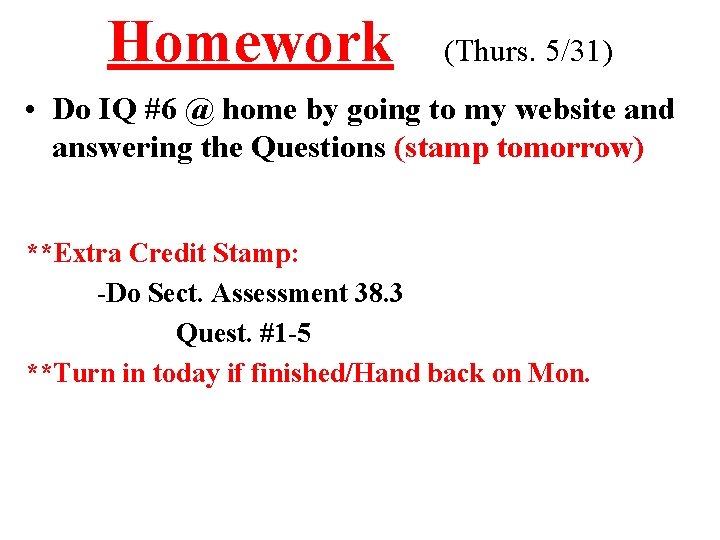 Homework (Thurs. 5/31)

• Do IQ #6 @ home by going to my website and answering the Questions (stamp tomorrow)

**Extra Credit Stamp:

-Do Sect. Assessment 38.3

Quest. #1-5

**Turn in today if finished/Hand back on Mon.